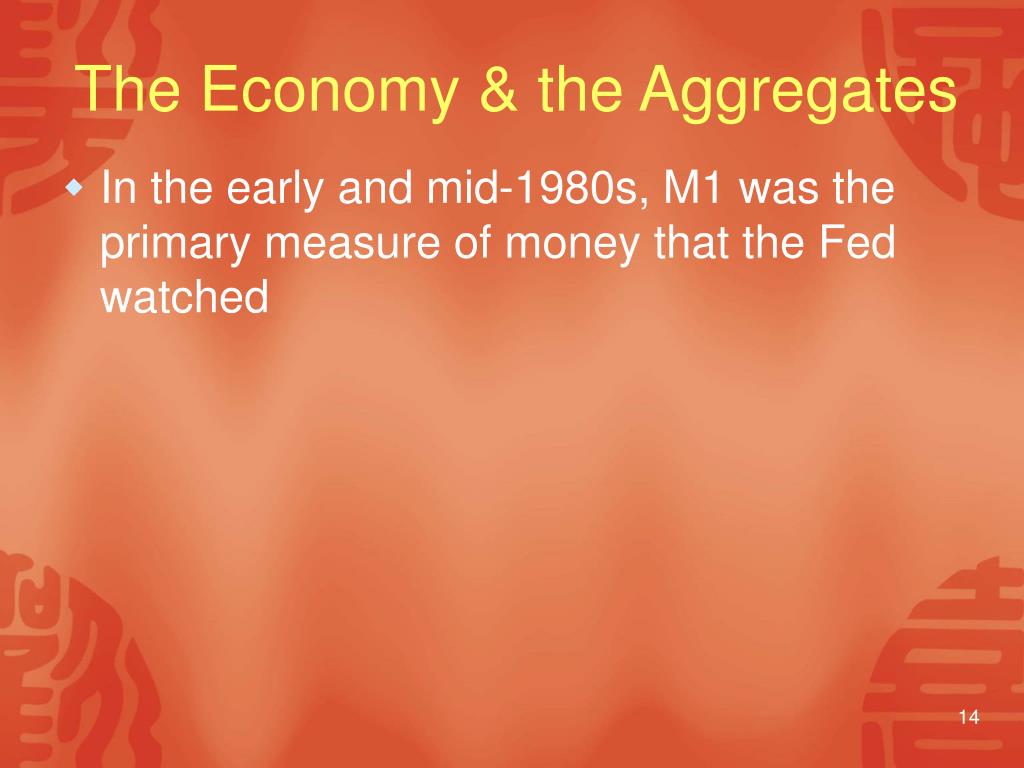 The Economy & the Aggregates

In the early and mid-1980s, M1 was the primary measure of money that the Fed watched

14